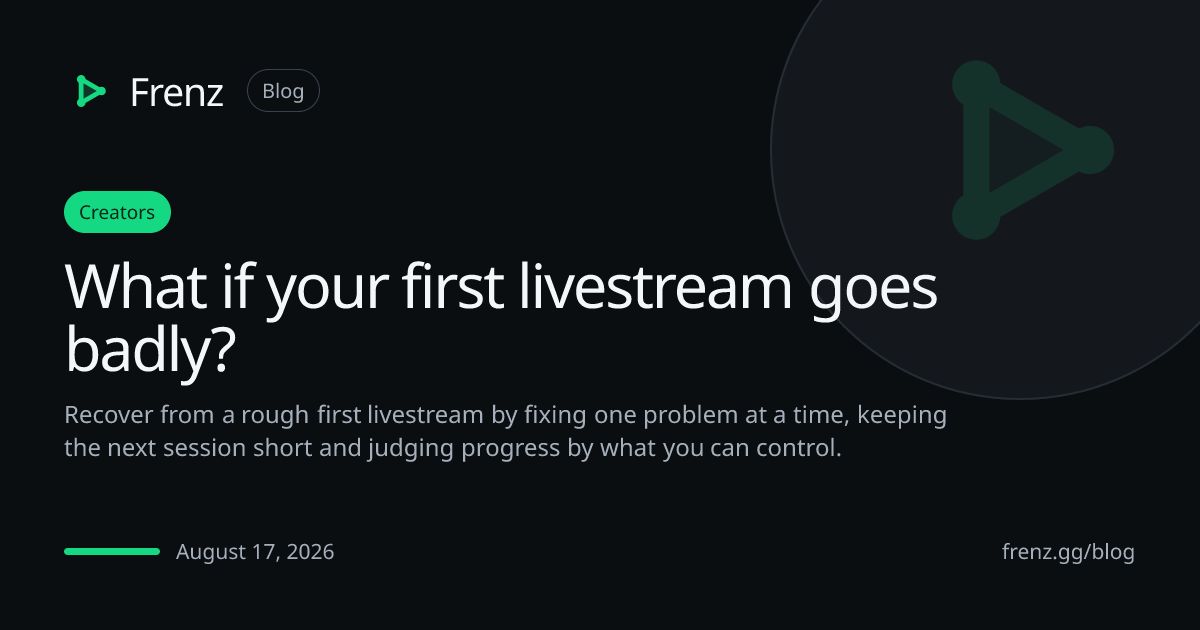 Frenz Blog

Creators

What if your first livestream goes badly?

Recover from a rough first livestream by fixing one problem at a time, keeping the next session short and judging progress by what you can control.

August 17, 2026

frenz.gg/blog